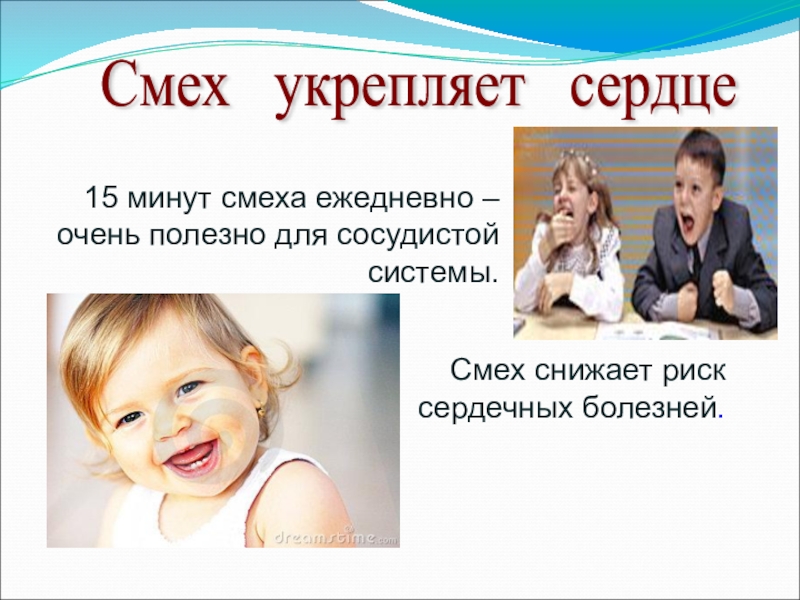 Смех укрепляет сердце

15 минут смеха ежедневно – очень полезно для сосудистой системы.

Смех снижает риск сердечных болезней.

dreamstime.com